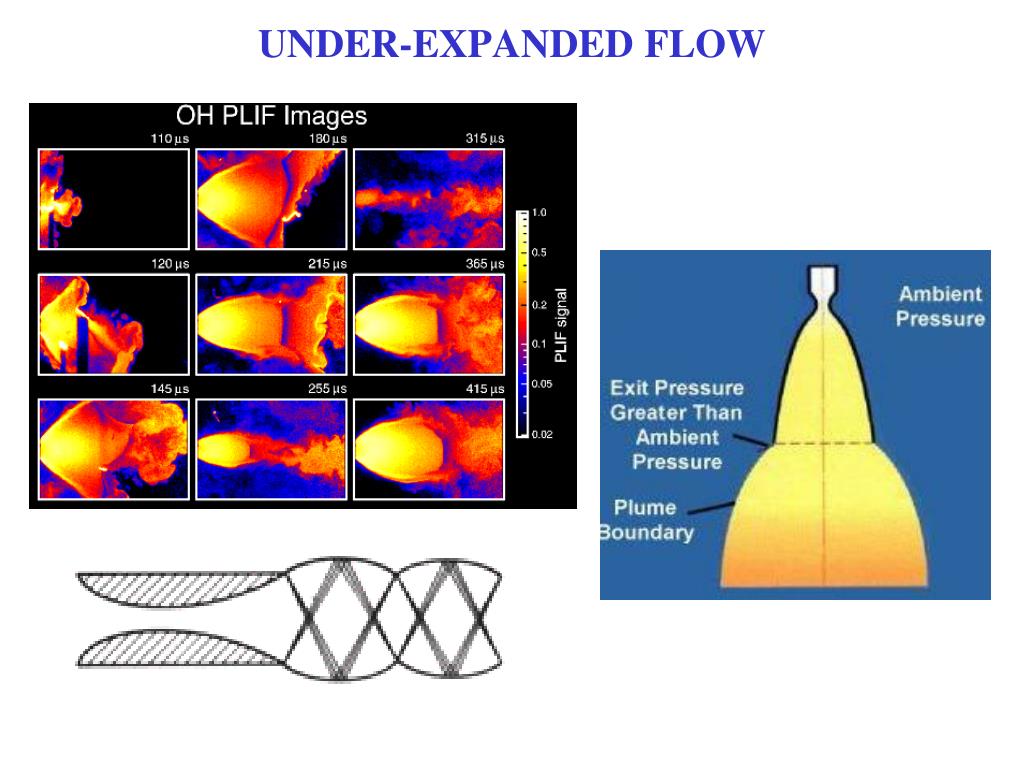 UNDER-EXPANDED FLOW

OH PLIF Images

110 μs

180 μs

315 μs

120 μs

215 μs

365 μs

145 μs

255 μs

415 μs

1.0

0.5

0.2

0.1

0.05

0.02

PLIF signal

Ambient Pressure

Exit Pressure Greater Than Ambient Pressure

Plume Boundary